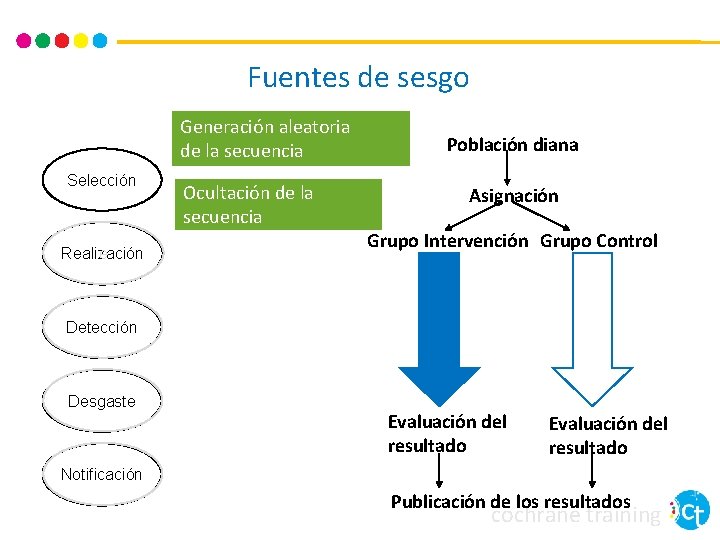 Fuentes de sesgo

Generación aleatoria de la secuencia

Ocultación de la secuencia

Selección

Realización

Detección

Desgaste

Notificación

Población diana

Asignación

Grupo Intervención

Grupo Control

Evaluación del resultado

Evaluación del resultado

Publicación de los resultados

cochrane training

Ct